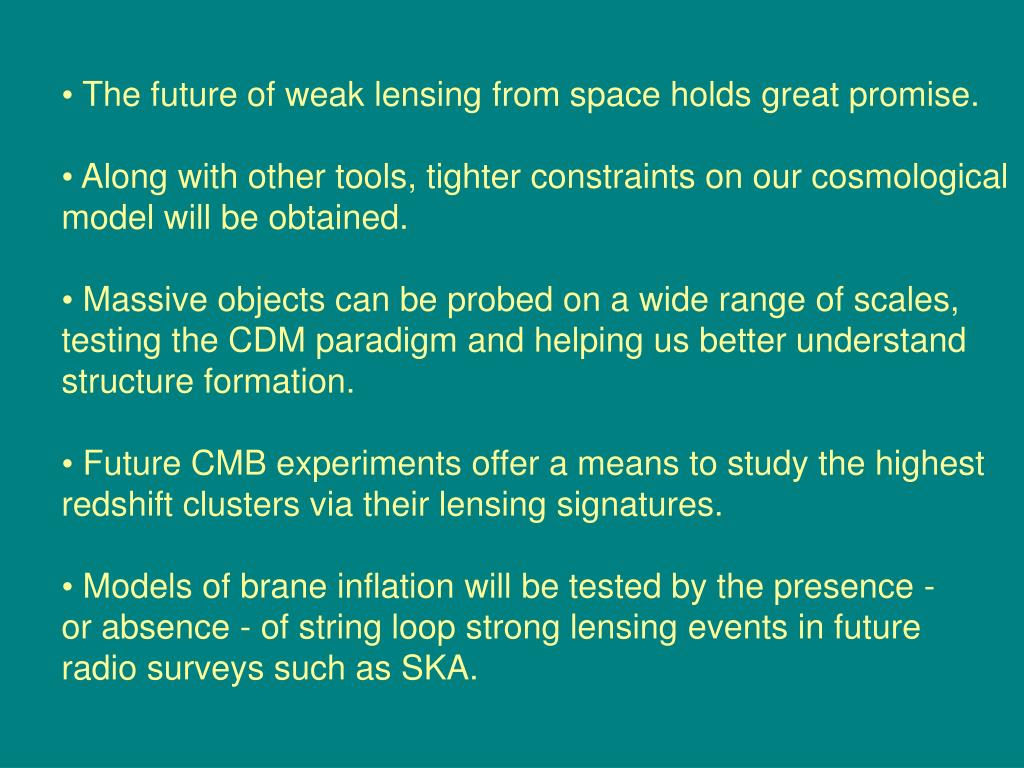 • The future of weak lensing from space holds great promise.

• Along with other tools, tighter constraints on our cosmological model will be obtained.

• Massive objects can be probed on a wide range of scales, testing the CDM paradigm and helping us better understand structure formation.

• Future CMB experiments offer a means to study the highest redshift clusters via their lensing signatures.

• Models of brane inflation will be tested by the presence - or absence - of string loop strong lensing events in future radio surveys such as SKA.